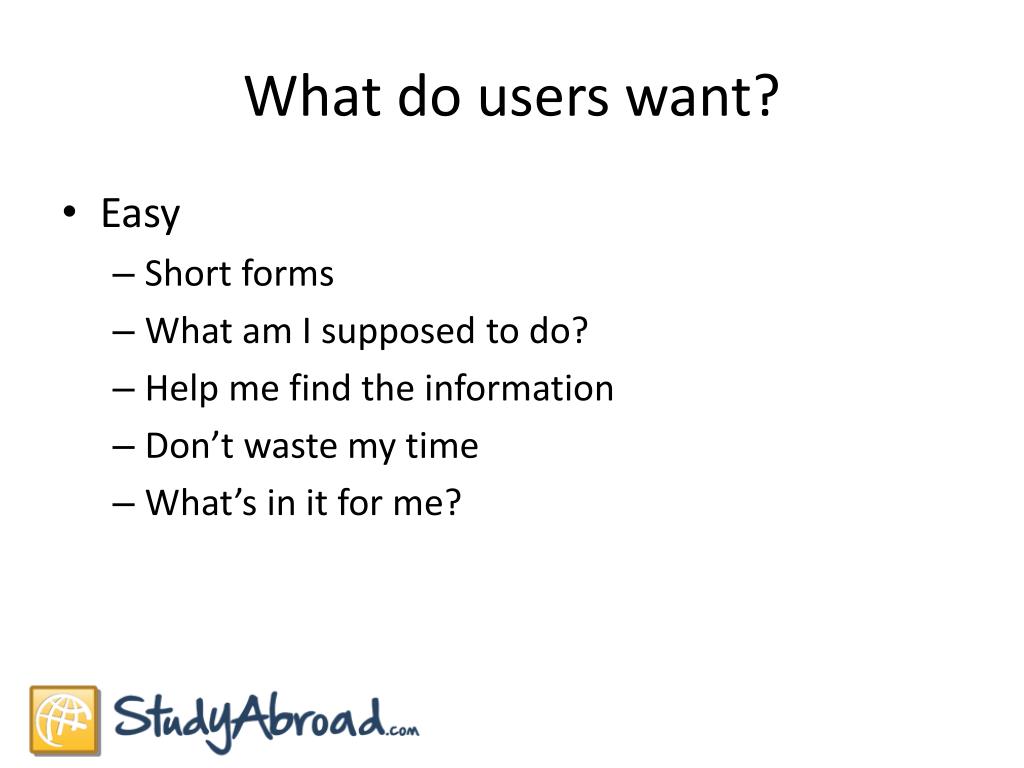 What do users want?

• Easy
– Short forms
– What am I supposed to do?
– Help me find the information
– Don’t waste my time
– What’s in it for me?

StudyAbroad.com